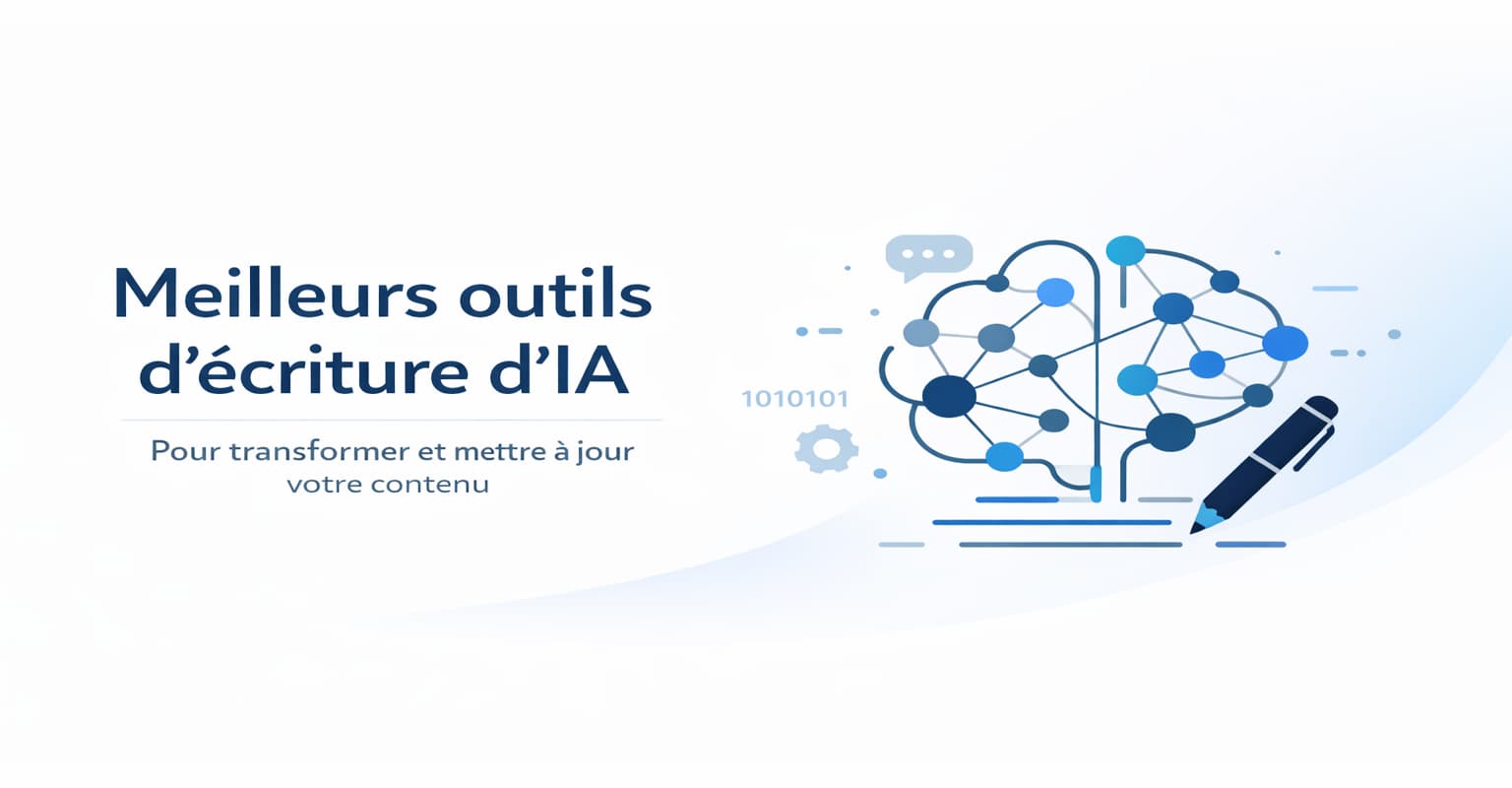 Meilleurs outils d’écriture d’IA

Pour transformer et mettre à jour votre contenu

1010101